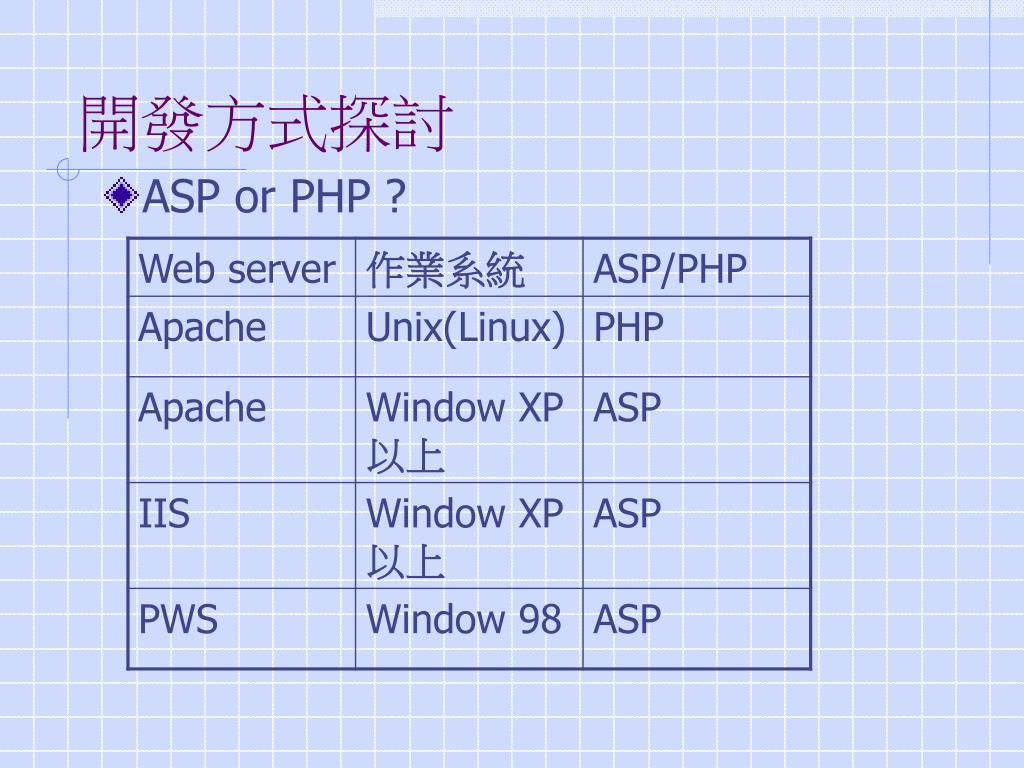 開發方式探討

ASP or PHP ?

| Web server | 作業系統 | ASP/PHP |
|---|---|---|
| Apache | Unix(Linux) | PHP |
| Apache | Window XP 以上 | ASP |
| IIS | Window XP 以上 | ASP |
| PWS | Window 98 | ASP |